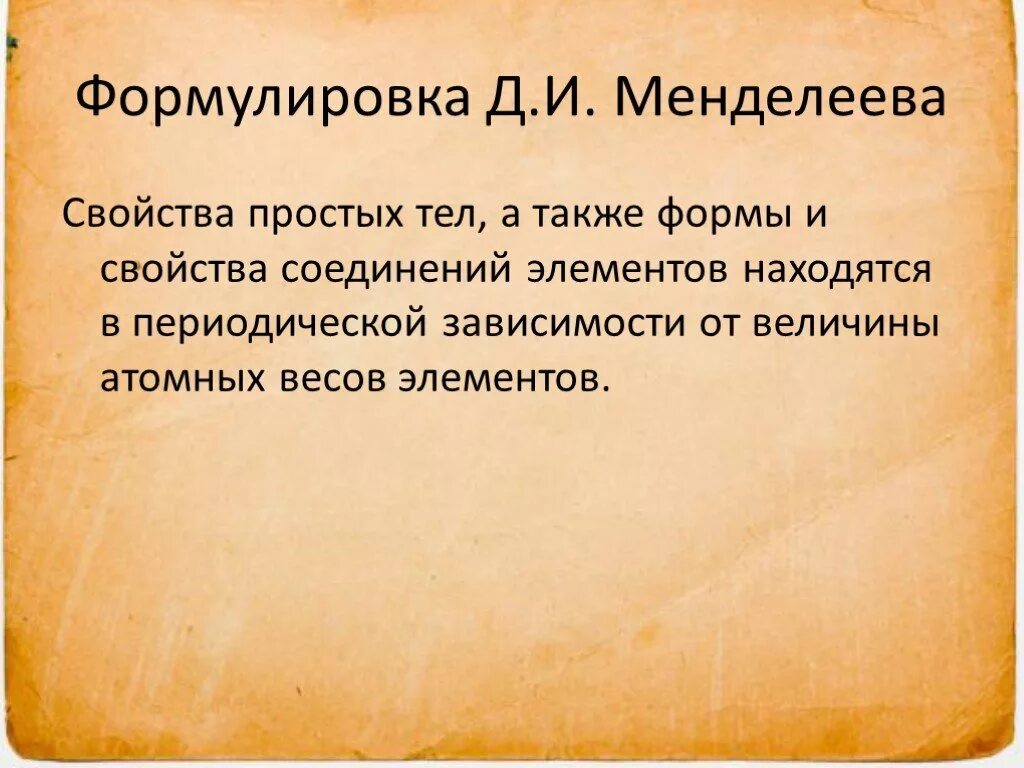 Формулировка Д.И. Менделеева

Свойства простых тел, а также формы и свойства соединений элементов находятся в периодической зависимости от величины атомных весов элементов.